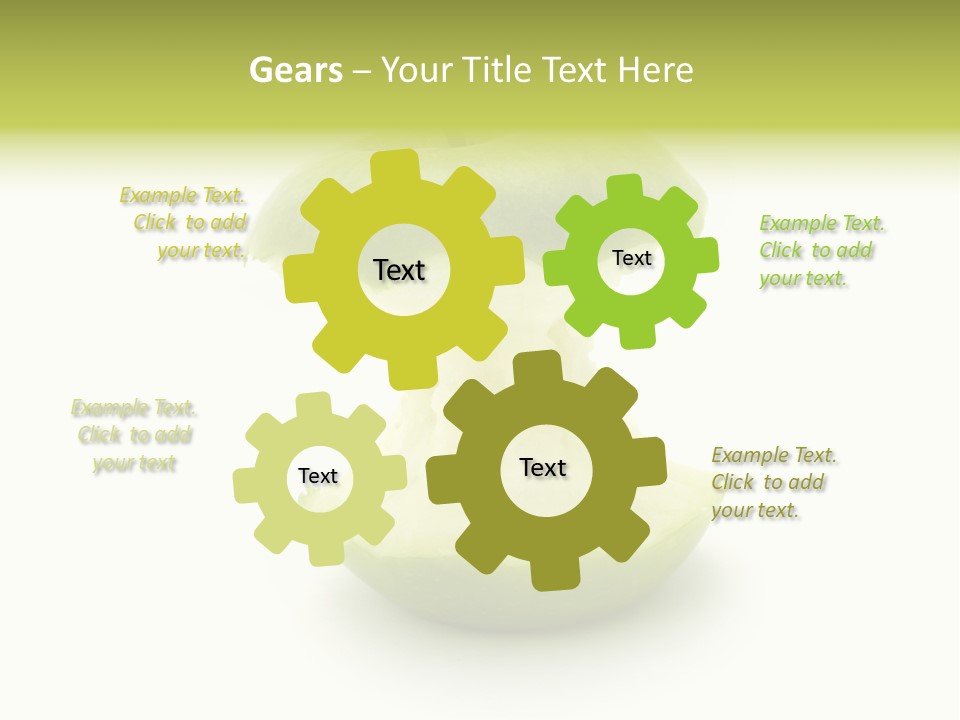 Gears – Your Title Text Here

Example Text. Click to add your text.

Text

Text

Example Text. Click to add your text.

Example Text. Click to add your text

Text

Text

Example Text. Click to add your text.